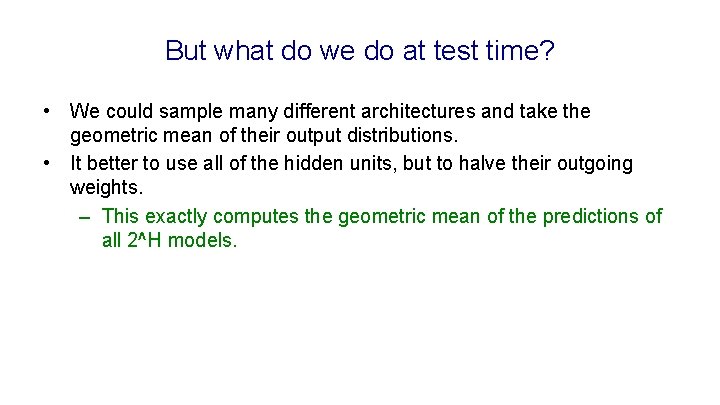 But what do we do at test time?

• We could sample many different architectures and take the geometric mean of their output distributions.
• It better to use all of the hidden units, but to halve their outgoing weights.
– This exactly computes the geometric mean of the predictions of all 2^H models.